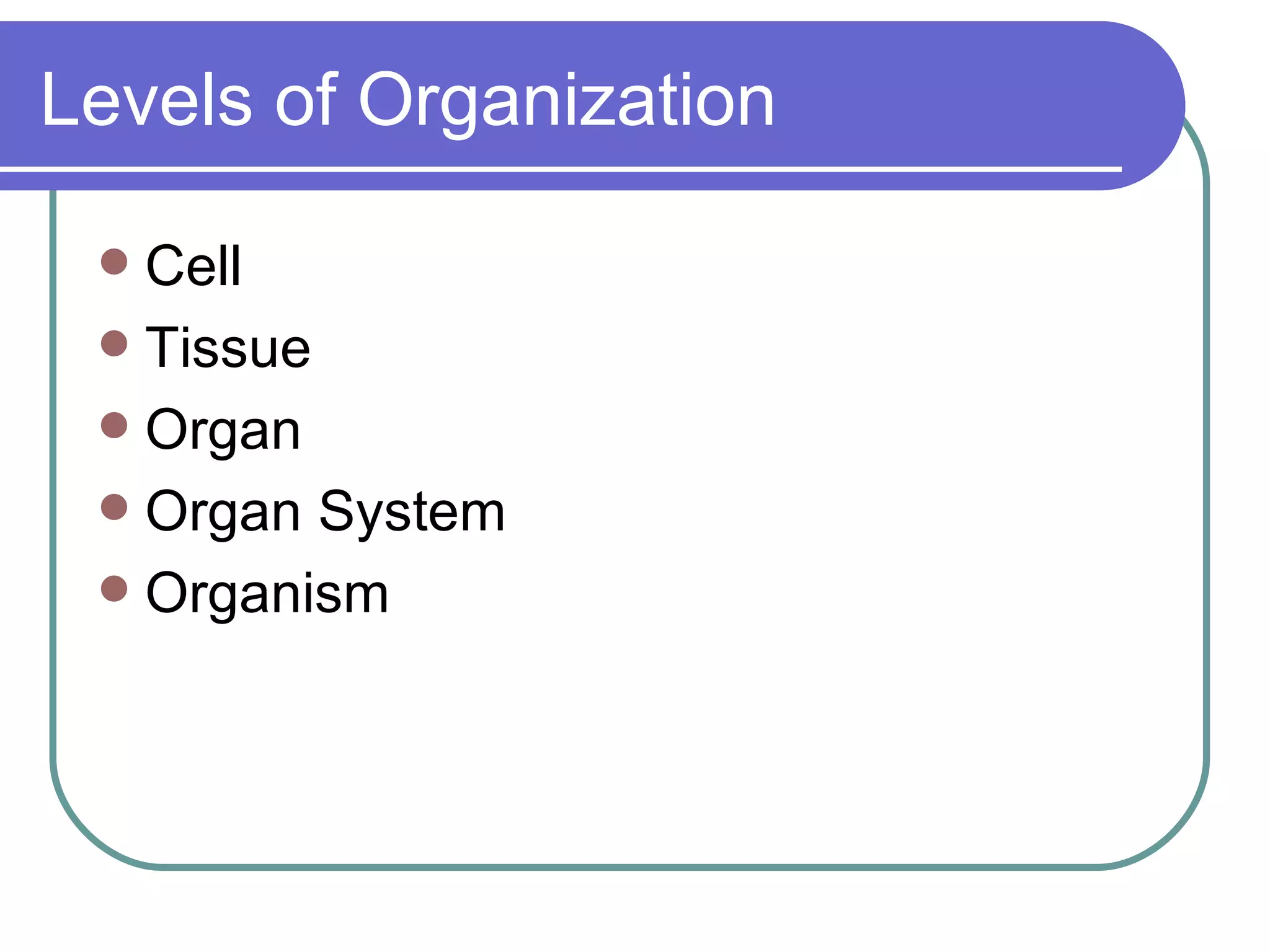 Levels of Organization

- Cell
- Tissue
- Organ
- Organ System
- Organism